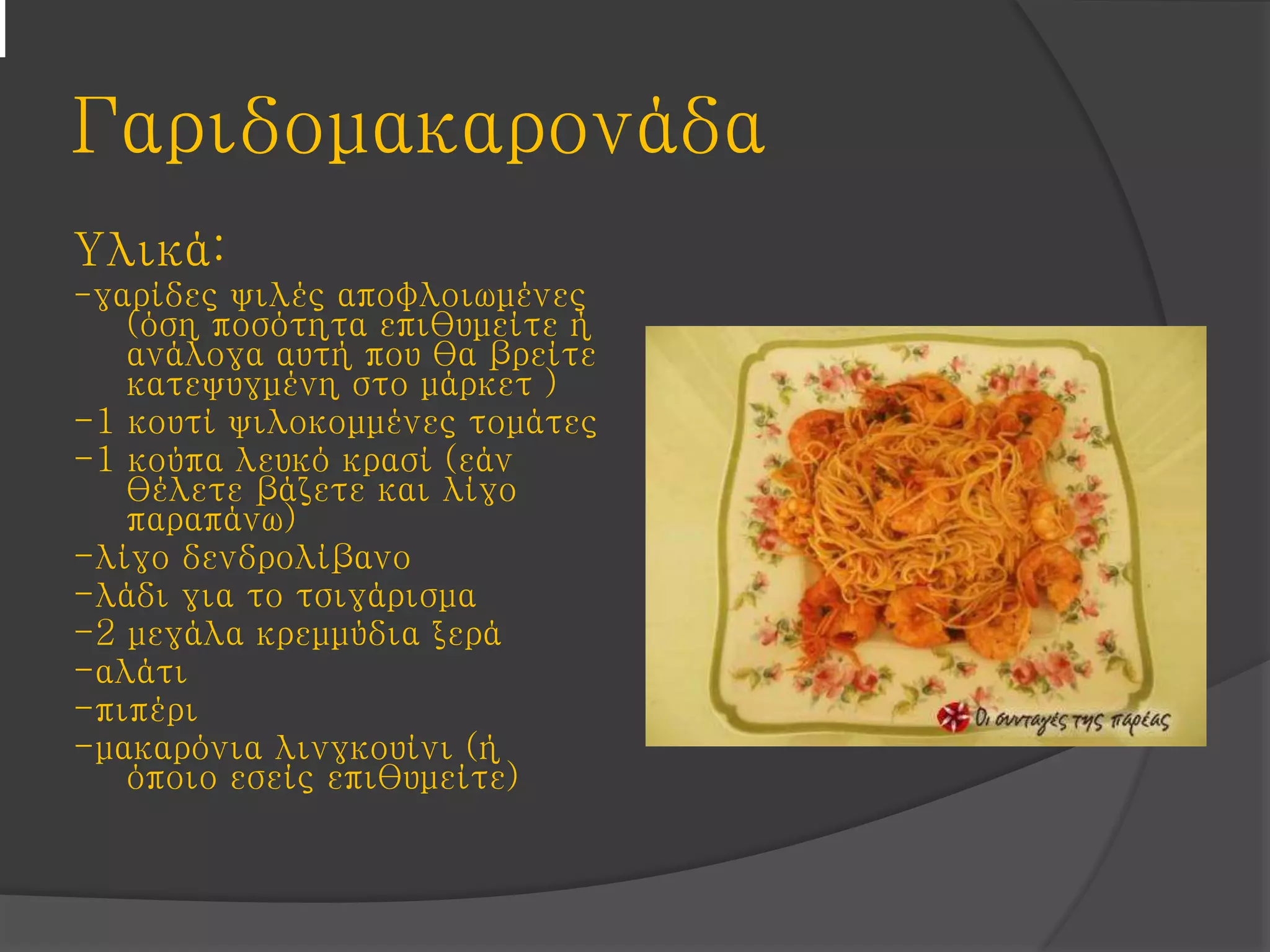 Γαριδομακαρονάδα

Υλικά:
-γαρίδες ψιλές αποφλοιωμένες (όση ποσότητα επιθυμείτε ή ανάλογα αυτή που θα βρείτε κατεψυγμένη στο μάρκετ )
-1 κουτί ψιλοκομμένες τομάτες
-1 κούπα λευκό κρασί (εάν θέλετε βάζετε και λίγο παραπάνω)
-λίγο δενδρολίβανο
-λάδι για το τσιγάρισμα
-2 μεγάλα κρεμμύδια ξερά
-αλάτι
-πιπέρι
-μακαρόνια λινγκουίνι (ή όποιο εσείς επιθυμείτε)

Οι συνταγές της παρέας